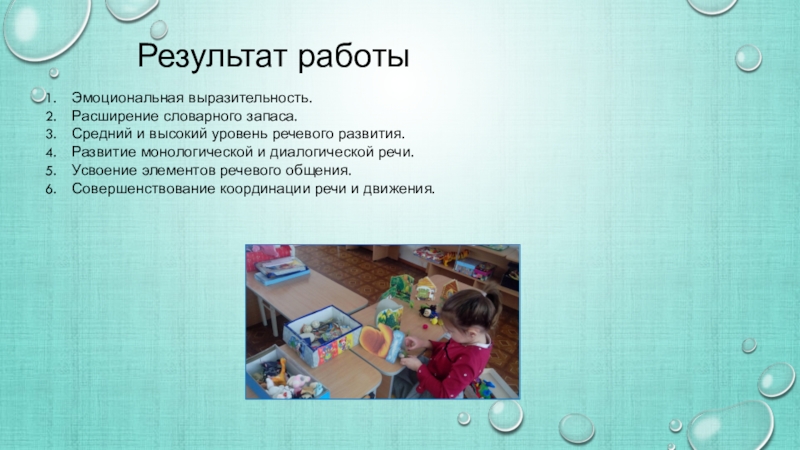 Результат работы

1. Эмоциональная выразительность.
2. Расширение словарного запаса.
3. Средний и высокий уровень речевого развития.
4. Развитие монологической и диалогической речи.
5. Усвоение элементов речевого общения.
6. Совершенствование координации речи и движения.